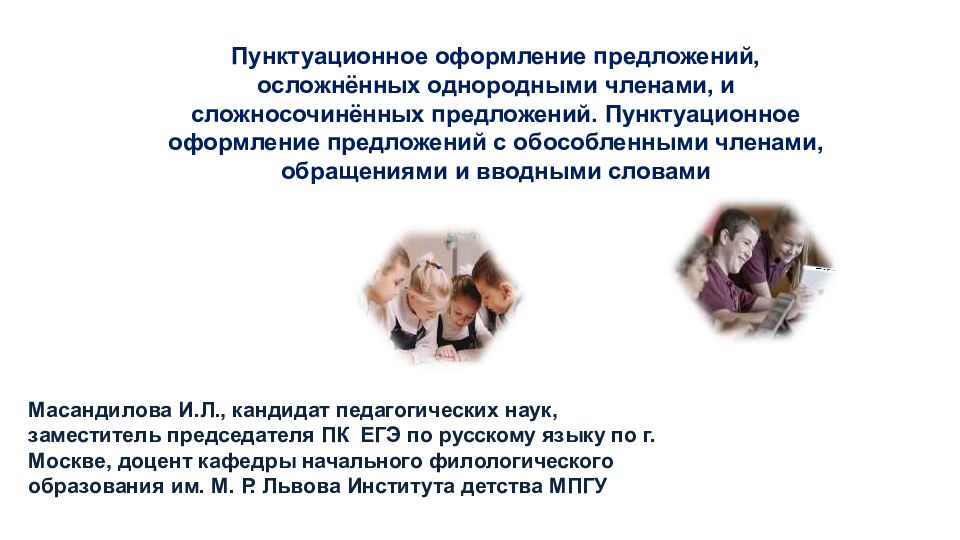 Пунктуационное оформление предложений, осложнённых однородными членами, и сложносочинённых предложений. Пунктуационное оформление предложений с обособленными членами, обращениями и вводными словами

Масандилова И.Л., кандидат педагогических наук, заместитель председателя ПК ЕГЭ по русскому языку по г. Москве, доцент кафедры начального филологического образования им. М. Р. Львова Института детства МПГУ